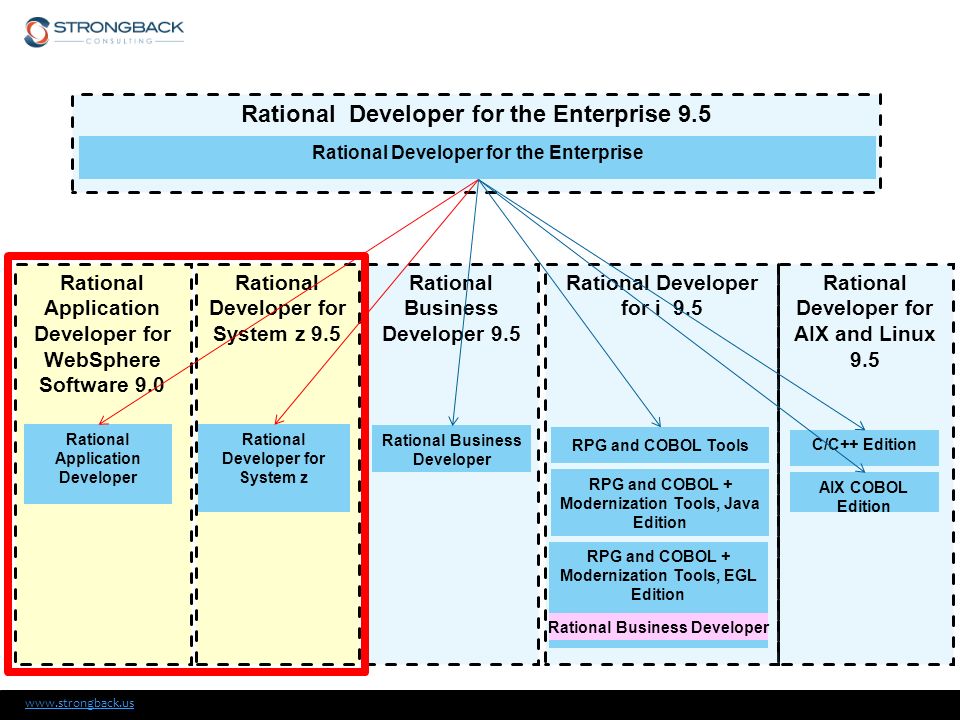 STRONGBACK
CONSULTING

Rational Developer for the Enterprise 9.5

Rational Developer for the Enterprise

Rational Application Developer for WebSphere Software 9.0

Rational Application Developer

Rational Developer for System z 9.5

Rational Developer for System z

Rational Business Developer 9.5

Rational Business Developer

Rational Developer for i 9.5

RPG and COBOL Tools

RPG and COBOL + Modernization Tools, Java Edition

RPG and COBOL + Modernization Tools, EGL Edition

Rational Business Developer

Rational Developer for AIX and Linux 9.5

C/C++ Edition

AIX COBOL Edition

www.strongback.us